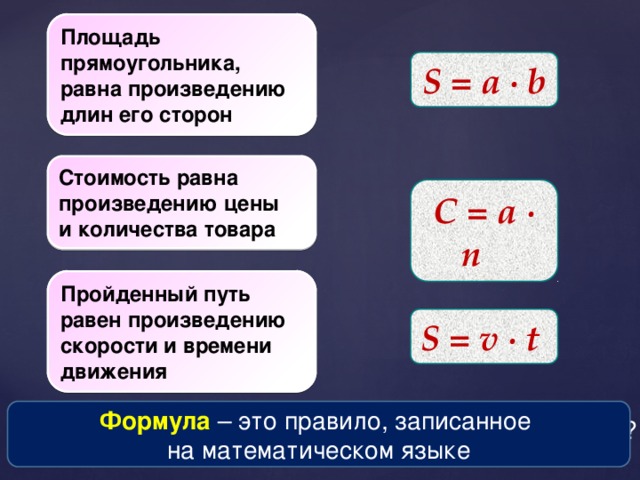 Площадь прямоугольника, равна произведению длин его сторон

$S = a \cdot b$

Стоимость равна произведению цены и количества товара

$C = a \cdot n$

Пройденный путь равен произведению скорости и времени движения

$S = v \cdot t$

Формула – это правило, записанное на математическом языке

?